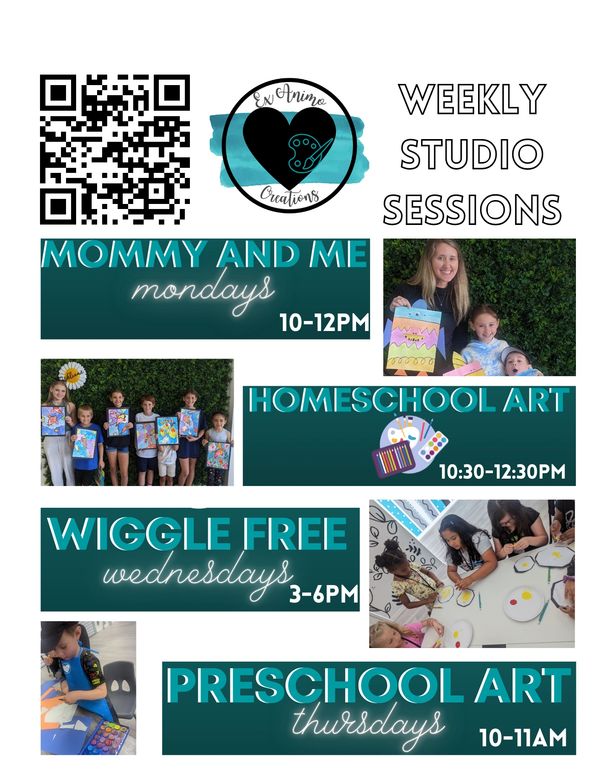 Ex Animo Creations

WEEKLY STUDIO SESSIONS

MOMMY AND ME
mondays
10-12PM

HOMESCHOOL ART
10:30-12:30PM

WIGGLE FREE
wednesdays
3-6PM

PRESCHOOL ART
thursdays
10-11AM